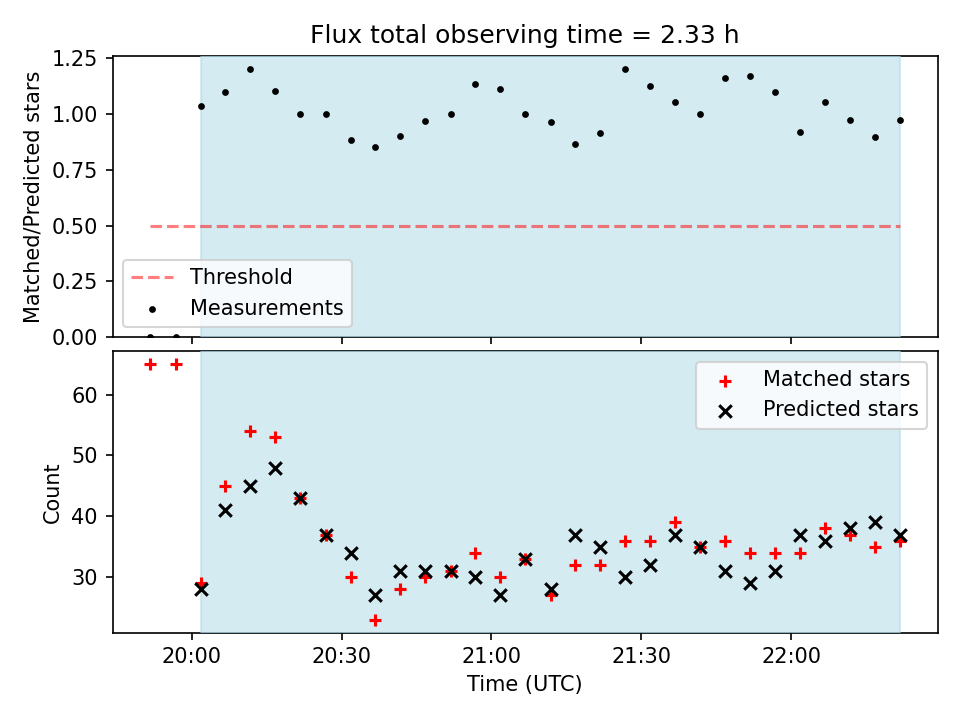 Flux total observing time = 2.33 h

Matched/Predicted stars

1.25
1.00
0.75
0.50
0.25
0.00

Threshold
Measurements

Count

60
50
40
30

Matched stars
Predicted stars

20:00
20:30
21:00
21:30
22:00

Time (UTC)